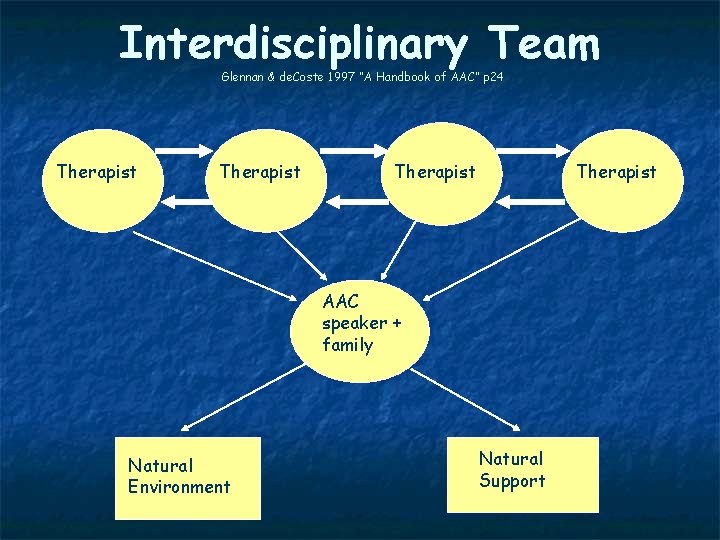 Interdisciplinary Team

Glennan & deCoste 1997 "A Handbook of AAC" p24

Therapist

Therapist

Therapist

Therapist

AAC speaker + family

Natural Environment

Natural Support